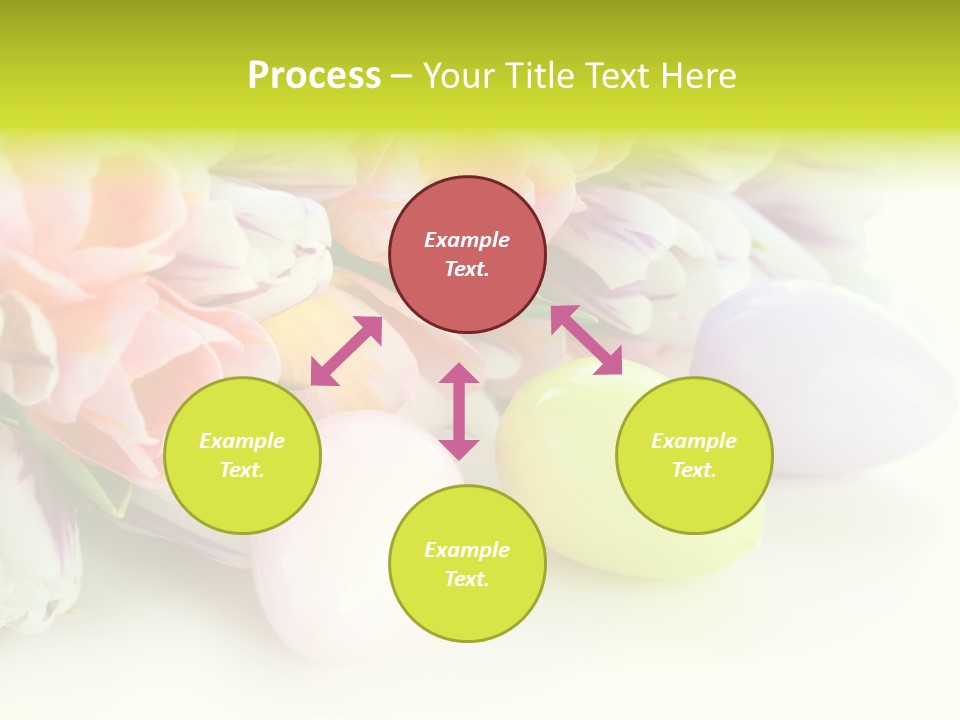 Process – Your Title Text Here

Example Text.

Example Text.

Example Text.

Example Text.